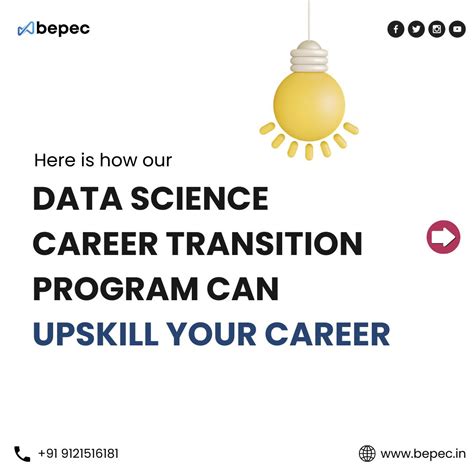 bepec

Here is how our

DATA SCIENCE CAREER TRANSITION PROGRAM CAN UPSKILL YOUR CAREER

+91 9121516181

www.bepec.in